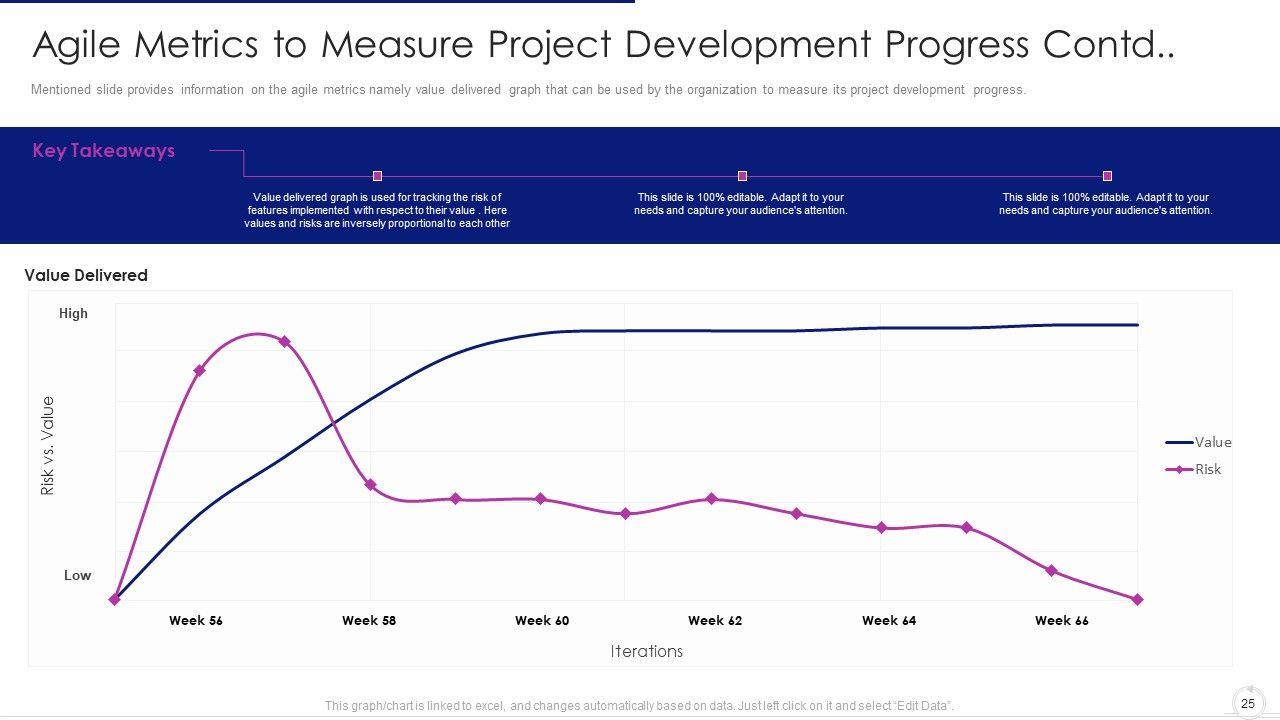 Agile Metrics to Measure Project Development Progress Contd..

Mentioned slide provides information on the agile metrics namely value delivered graph that can be used by the organization to measure its project development progress.

Key Takeaways

Value delivered graph is used for tracking the risk of features implemented with respect to their value . Here values and risks are inversely proportional to each other

This slide is 100% editable. Adapt it to your needs and capture your audience's attention.

This slide is 100% editable. Adapt it to your needs and capture your audience's attention.

Value Delivered

High

Low

Risk vs. Value

Value

Risk

Week 56

Week 58

Week 60

Week 62

Week 64

Week 66

Iterations

This graph/chart is linked to excel, and changes automatically based on data. Just left click on it and select "Edit Data".

25